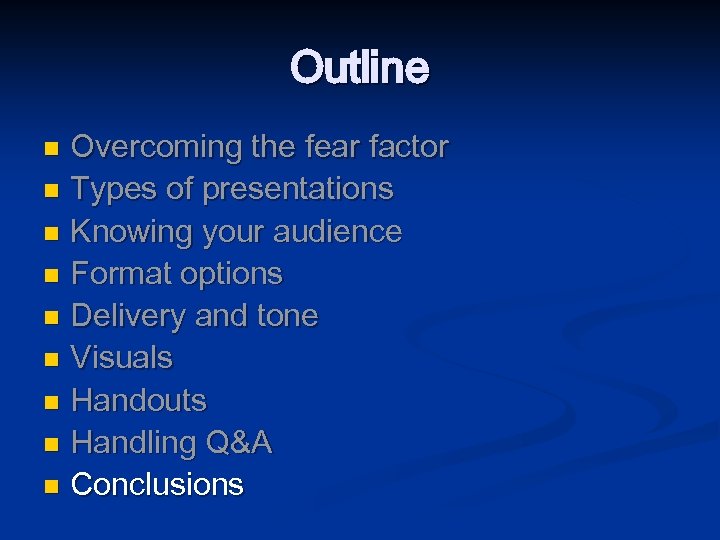 Outline

- Overcoming the fear factor
- Types of presentations
- Knowing your audience
- Format options
- Delivery and tone
- Visuals
- Handouts
- Handling Q&A
- Conclusions